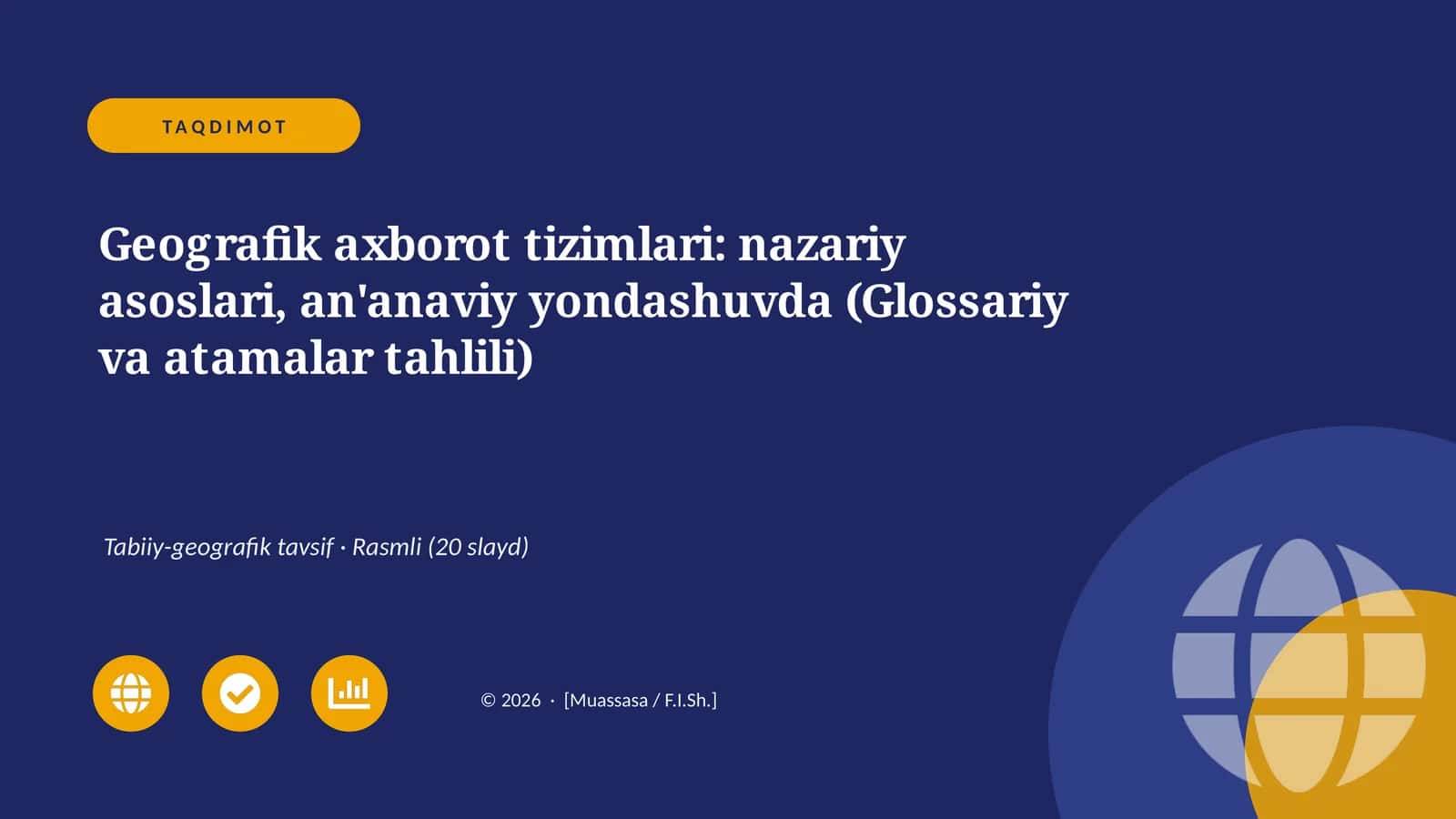 TAQDIMOT

Geografik axborot tizimlari: nazariy asoslari, an'anaviy yondashuvda (Glossariy va atamalar tahlili)

Tabiiy-geografik tavsif · Rasmli (20 slayd)

© 2026 · [Muassasa / F.I.Sh.]